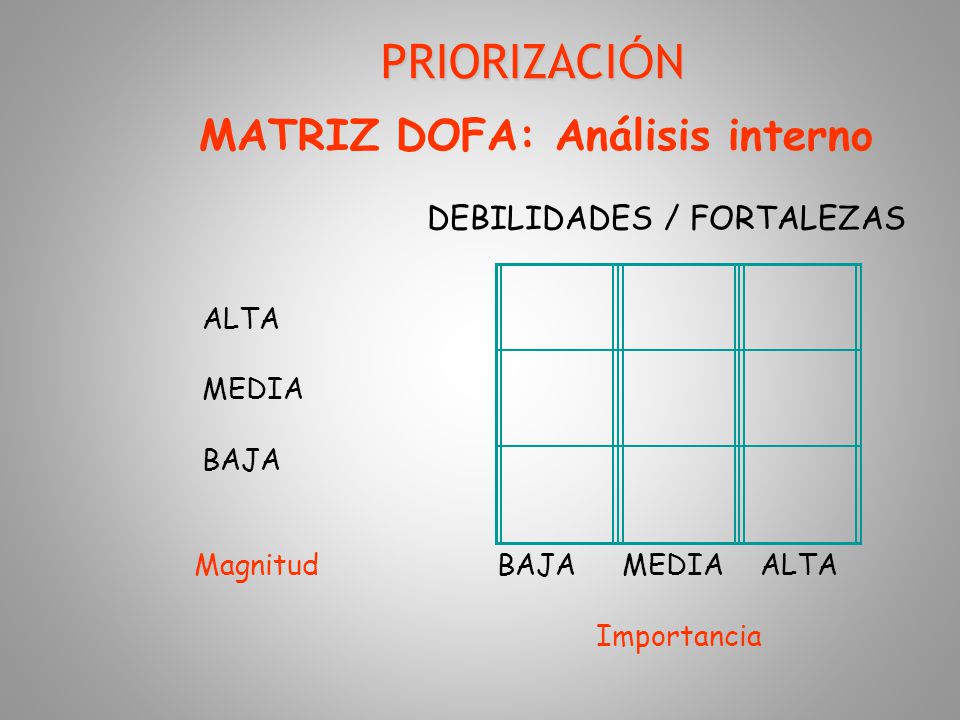 PRIORIZACIÓN

MATRIZ DOFA: Análisis interno

DEBILIDADES / FORTALEZAS

ALTA

MEDIA

BAJA

Magnitud

BAJA MEDIA ALTA

Importancia